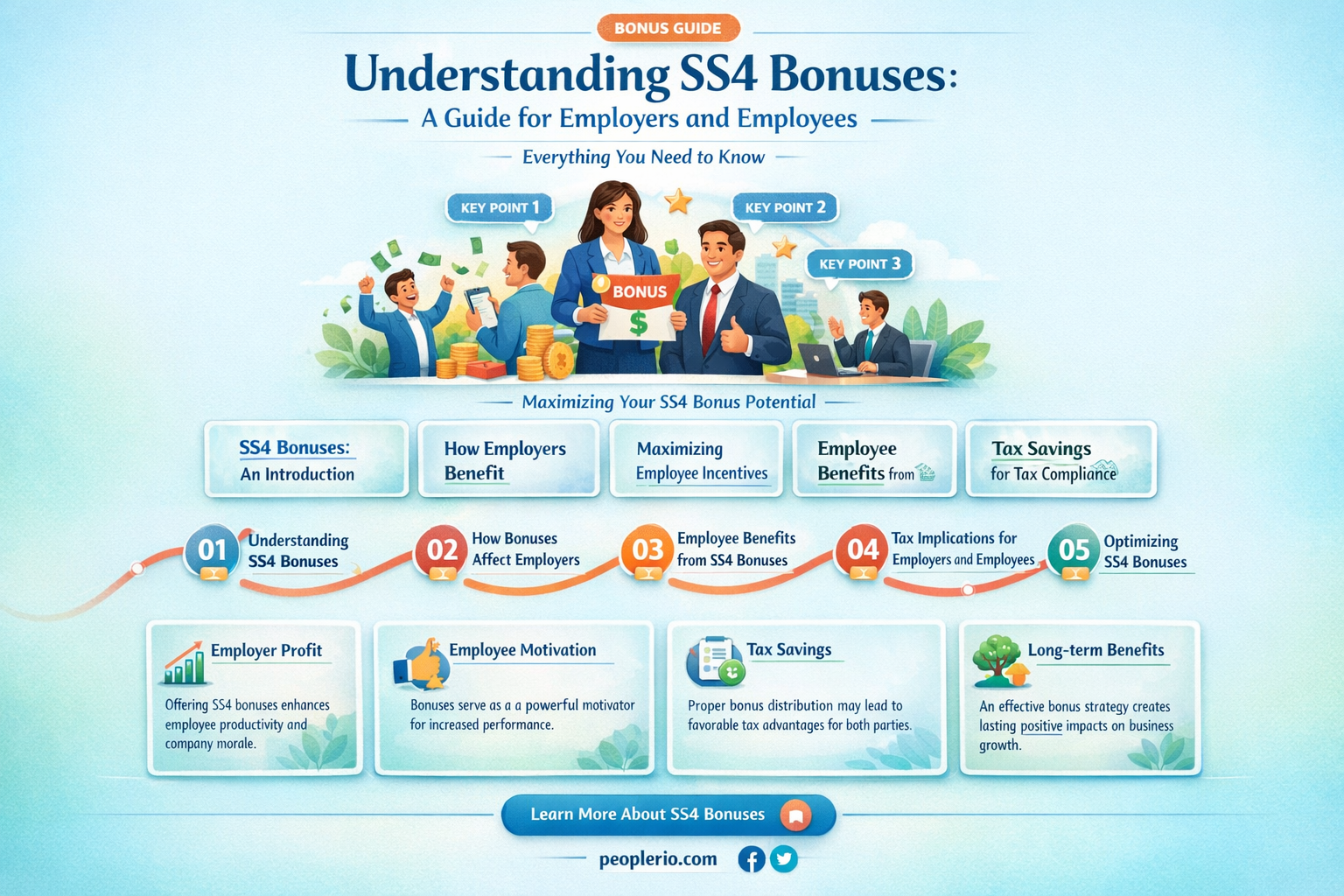 BONUS GUIDE

Understanding SS4 Bonuses:

A Guide for Employers and Employees

Everything You Need to Know

KEY POINT 1

KEY POINT 2

KEY POINT 3

BONUS

$

Maximizing Your SS4 Bonus Potential

SS4 Bonuses: An Introduction

How Employers Benefit

Maximizing Employee Incentives

Employee Benefits from

Tax Savings for Tax Compliance

01 Understanding SS4 Bonuses

02 How Bonuses Affect Employers

03 Employee Benefits from SS4 Bonuses

04 Tax Implications for Employers and Employees

05 Optimizing SS4 Bonuses

Employer Profit

Offering SS4 bonuses enhances employee productivity and company morale.

Employee Motivation

Bonuses serve as a a powerful motivator for increased performance.

Tax Savings

Proper bonus distribution may lead to favorable tax advantages for both parties.

Long-term Benefits

An effective bonus strategy creates lasting positive impacts on business growth.

Learn More About SS4 Bonuses

peoplerio.com